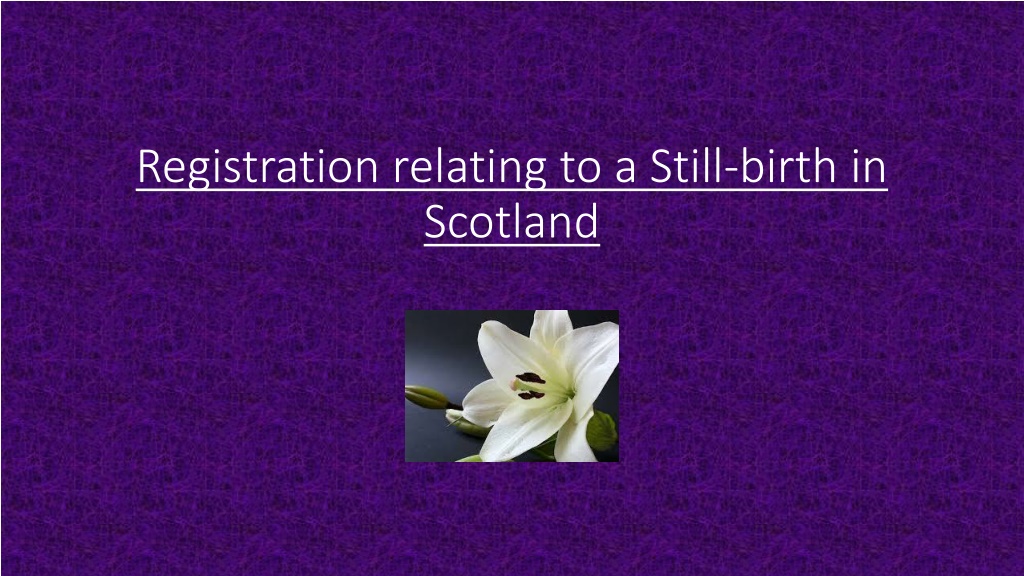 Registration relating to a Still-birth in Scotland